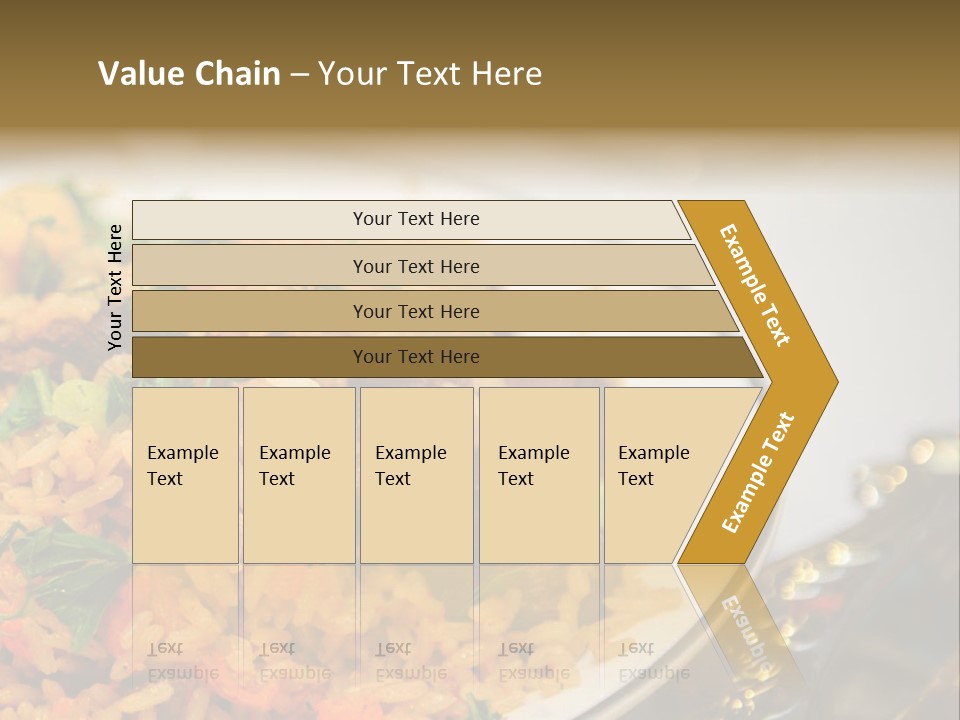 Value Chain – Your Text Here

Your Text Here

Your Text Here

Your Text Here

Your Text Here

Your Text Here

Example Text

Example Text

Example Text

Example Text

Example Text

Example Text

Example Text